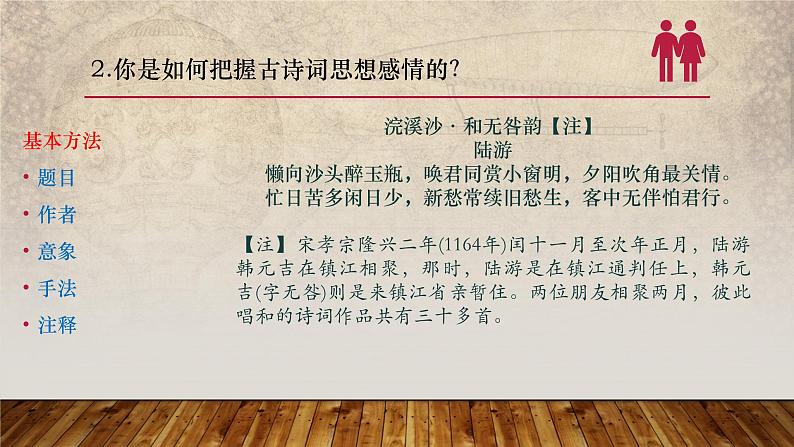 2.你是如何把握古诗词思想感情的?

基本方法
• 题目
• 作者
• 意象
• 手法
• 注释

浣溪沙 · 和无咎韵【注】
陆游
懒向沙头醉玉瓶，唤君同赏小窗明，夕阳吹角最关情。
忙日苦多闲日少，新愁常续旧愁生，客中无伴怕君行。

【注】宋孝宗隆兴二年(1164年)闰十一月至次年正月，陆游韩元吉在镇江相聚，那时，陆游是在镇江通判任上，韩元吉(字无咎)则是来镇江省亲暂住。两位朋友相聚两月，彼此唱和的诗词作品共有三十多首。